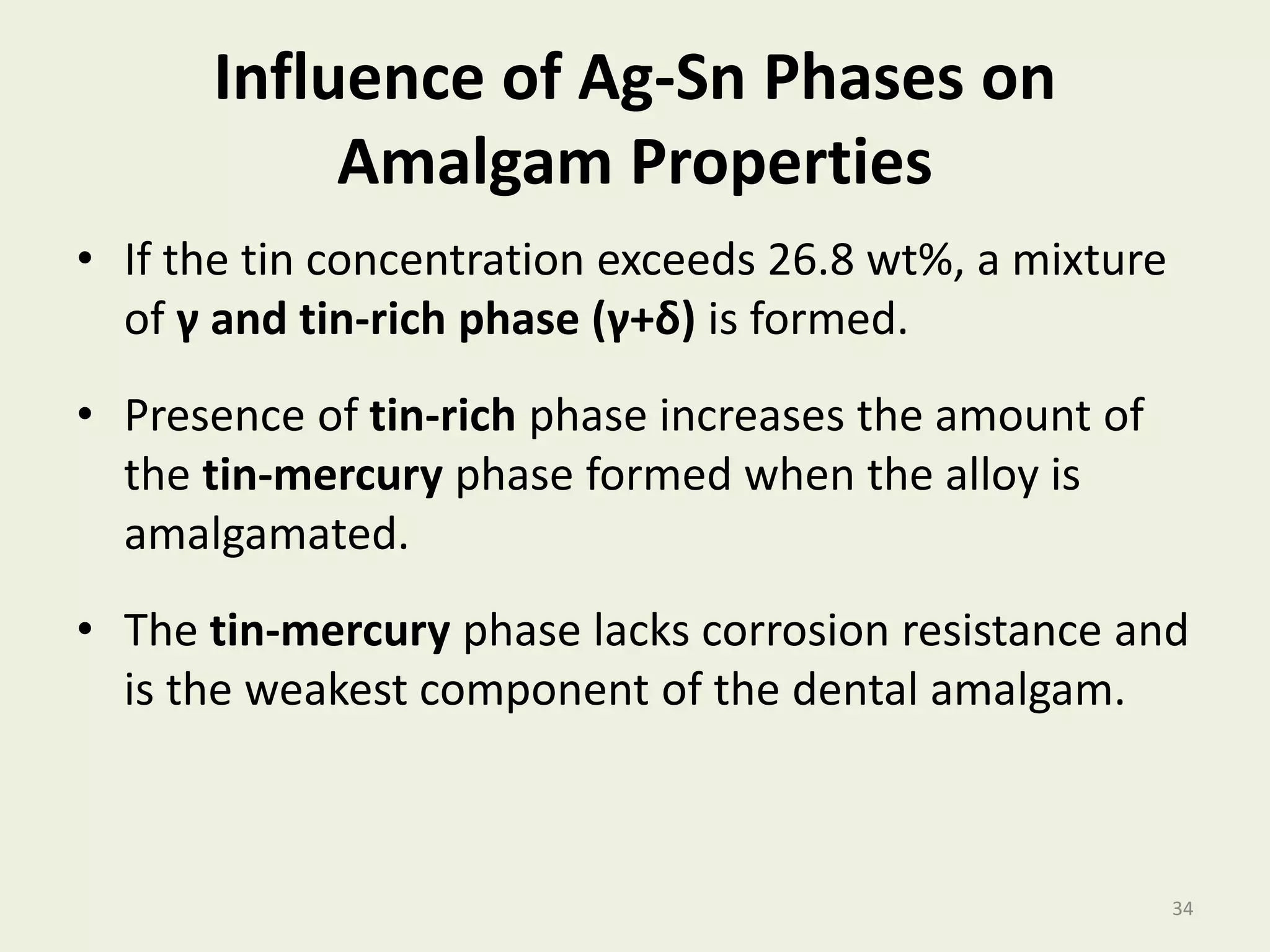 Influence of Ag-Sn Phases on Amalgam Properties

• If the tin concentration exceeds 26.8 wt%, a mixture of γ and tin-rich phase (γ+δ) is formed.

• Presence of tin-rich phase increases the amount of the tin-mercury phase formed when the alloy is amalgamated.

• The tin-mercury phase lacks corrosion resistance and is the weakest component of the dental amalgam.

34